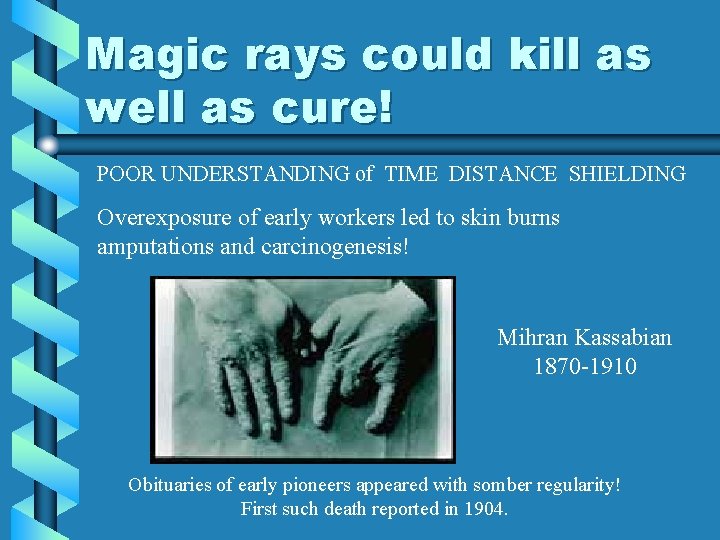 Magic rays could kill as well as cure!

POOR UNDERSTANDING of TIME DISTANCE SHIELDING

Overexposure of early workers led to skin burns amputations and carcinogenesis!

Mihran Kassabian
1870-1910

Obituaries of early pioneers appeared with somber regularity!
First such death reported in 1904.